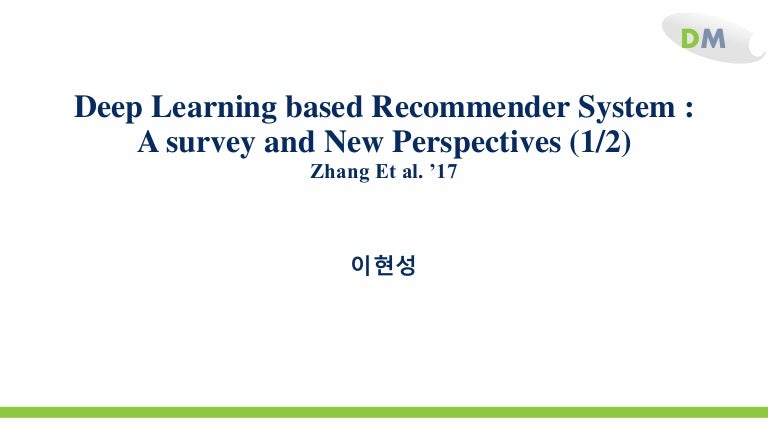 DM

Deep Learning based Recommender System :
A survey and New Perspectives (1/2)
Zhang Et al. ’17

이현성